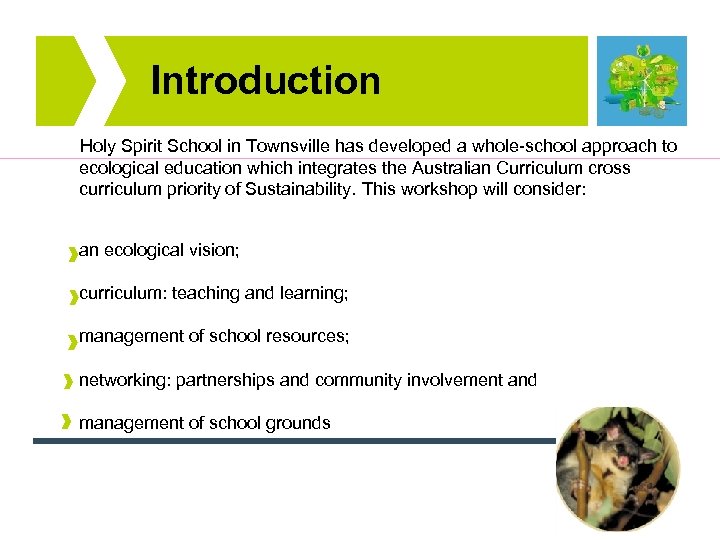 Introduction

Holy Spirit School in Townsville has developed a whole-school approach to ecological education which integrates the Australian Curriculum cross curriculum priority of Sustainability. This workshop will consider:

an ecological vision;

curriculum: teaching and learning;

management of school resources;

networking: partnerships and community involvement and

management of school grounds